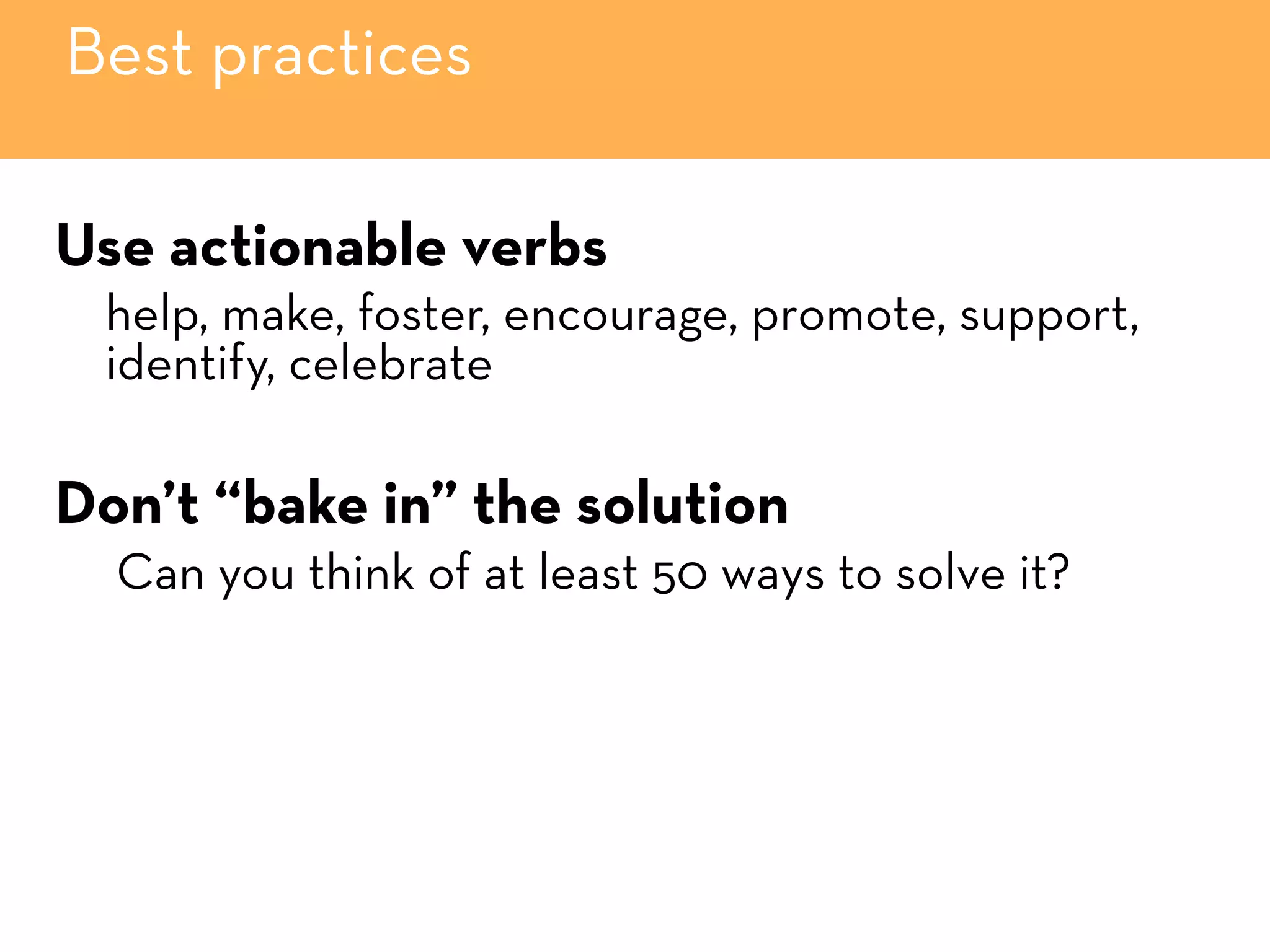 Best practices

Use actionable verbs

help, make, foster, encourage, promote, support, identify, celebrate

Don’t “bake in” the solution

Can you think of at least 50 ways to solve it?